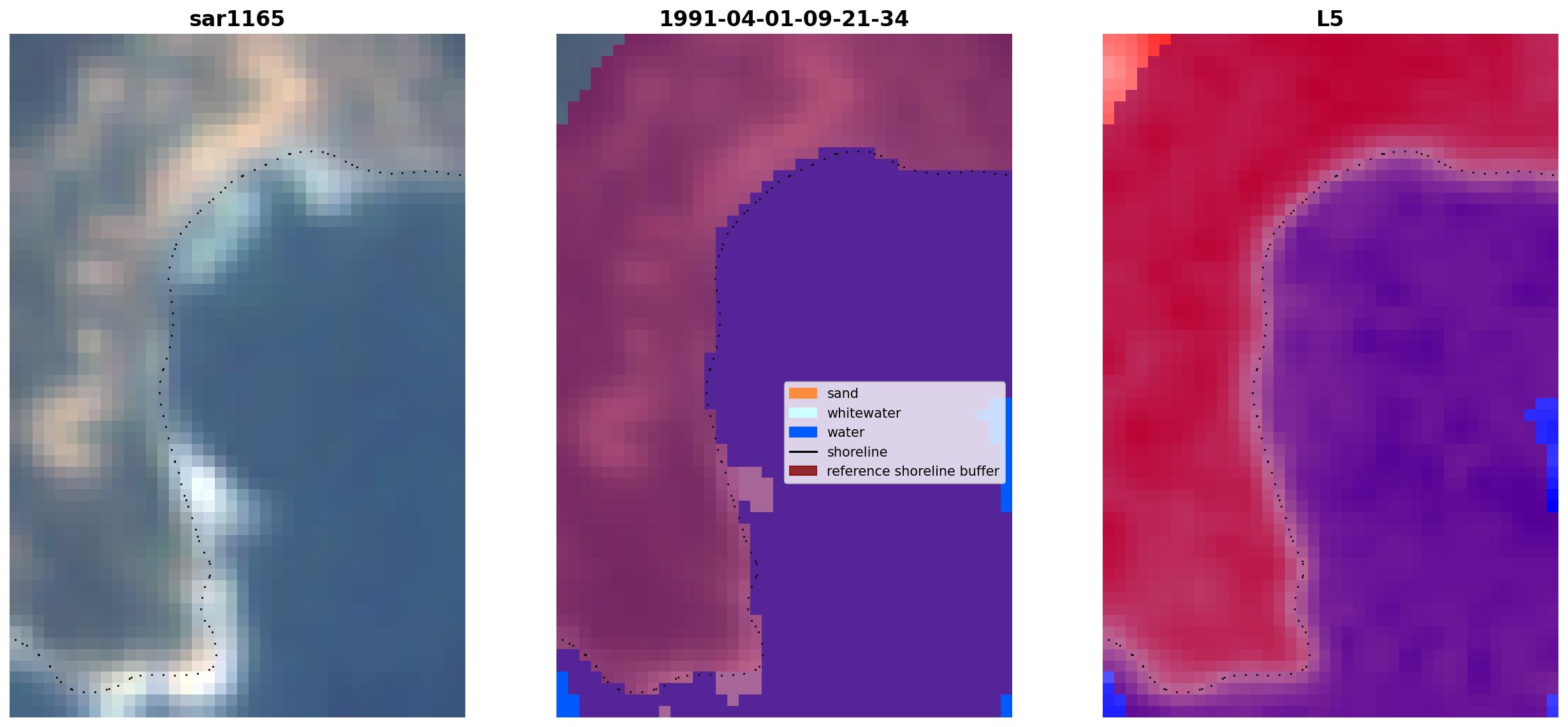 sar1165

1991-04-01-09-21-34

L5

sand
whitewater
water
shoreline
reference shoreline buffer